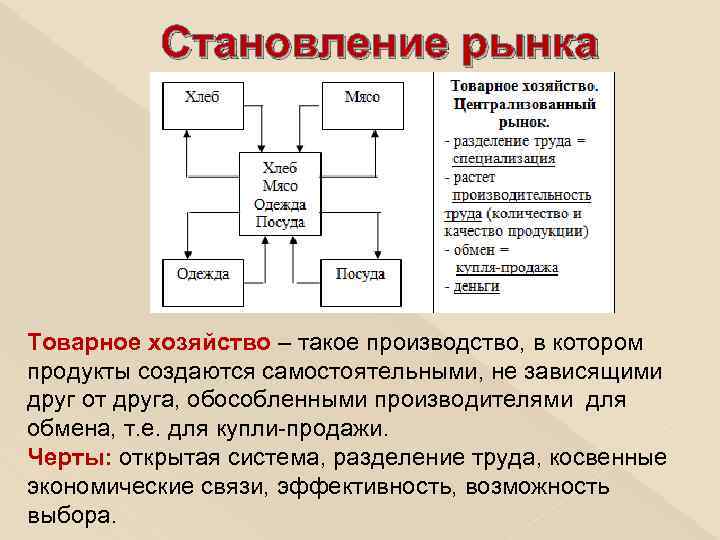 Становление рынка

Хлеб

Мясо

Хлеб
Мясо
Одежда
Посуда

Одежда

Посуда

Товарное хозяйство. Централизованный рынок.
- разделение труда = специализация
- растет производительность труда (количество и качество продукции)
- обмен = купля-продажа
- деньги

Товарное хозяйство – такое производство, в котором продукты создаются самостоятельными, не зависящими друг от друга, обособленными производителями для обмена, т.е. для купли-продажи.
Черты: открытая система, разделение труда, косвенные экономические связи, эффективность, возможность выбора.